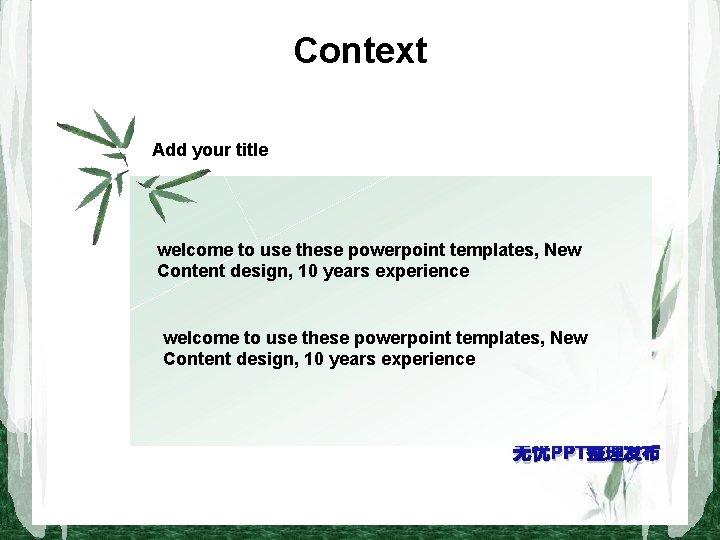 Context

Add your title

welcome to use these powerpoint templates, New Content design, 10 years experience

welcome to use these powerpoint templates, New Content design, 10 years experience

无忧PPT整理发布